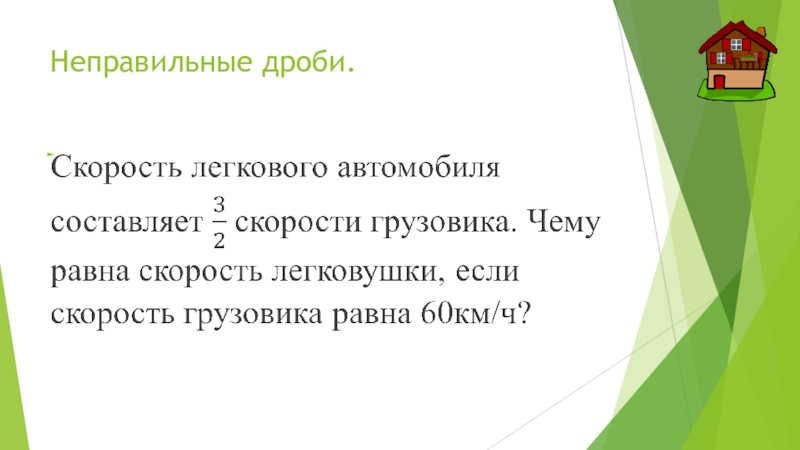 Неправильные дроби.

Скорость легкового автомобиля составляет $\frac{3}{2}$ скорости грузовика. Чему равна скорость легковушки, если скорость грузовика равна 60км/ч?